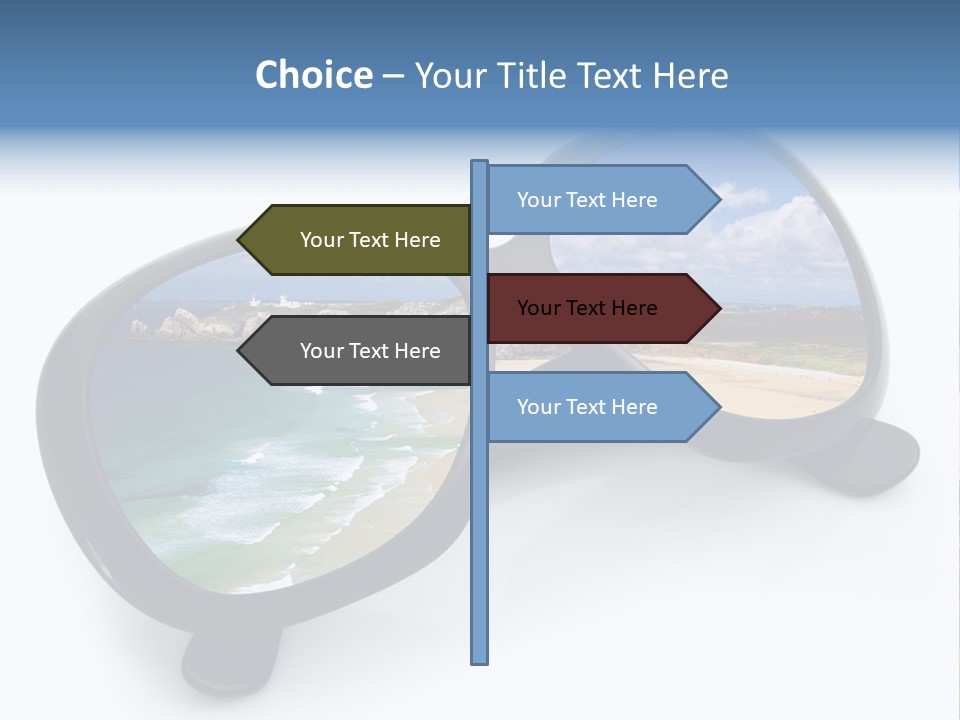 Choice – Your Title Text Here

Your Text Here

Your Text Here

Your Text Here

Your Text Here

Your Text Here